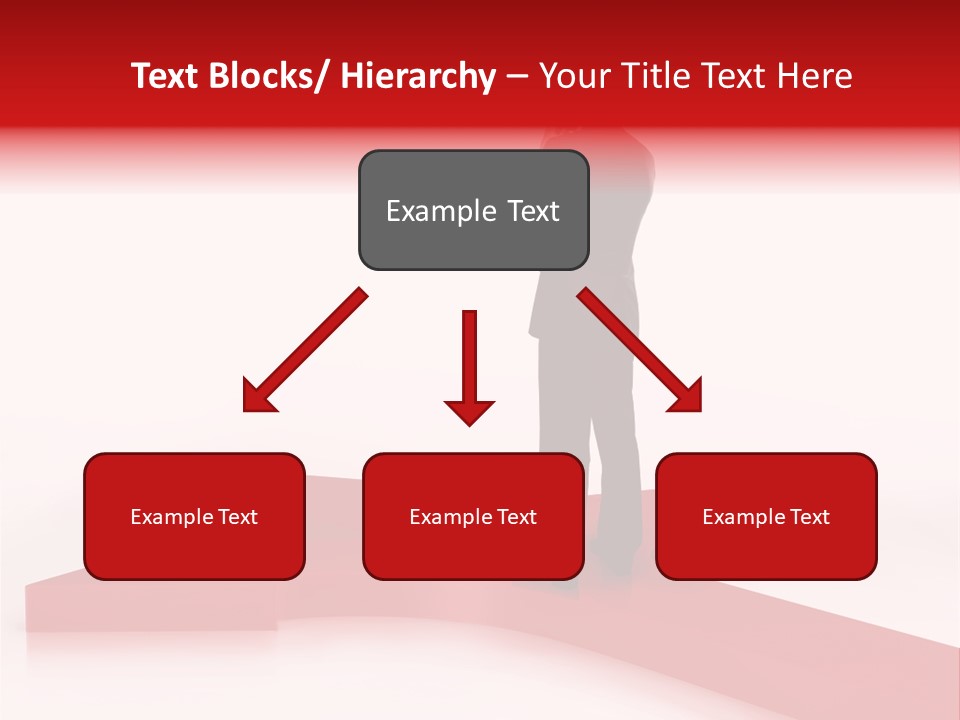 Text Blocks/ Hierarchy – Your Title Text Here

Example Text

Example Text

Example Text

Example Text